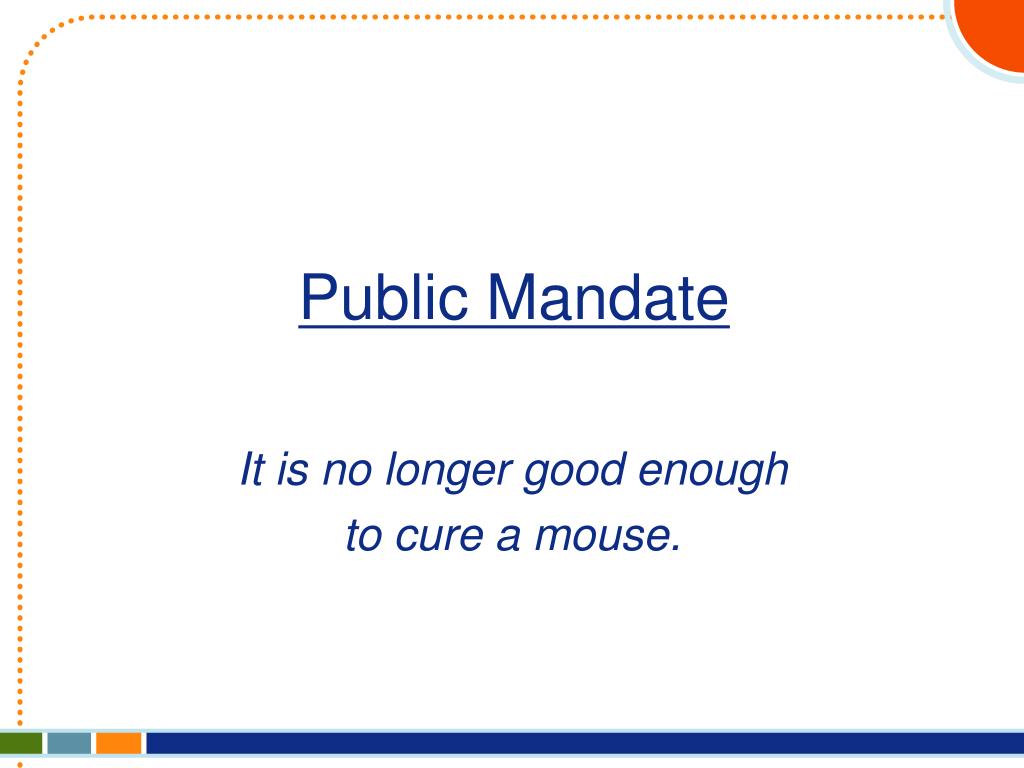 Public Mandate

It is no longer good enough to cure a mouse.